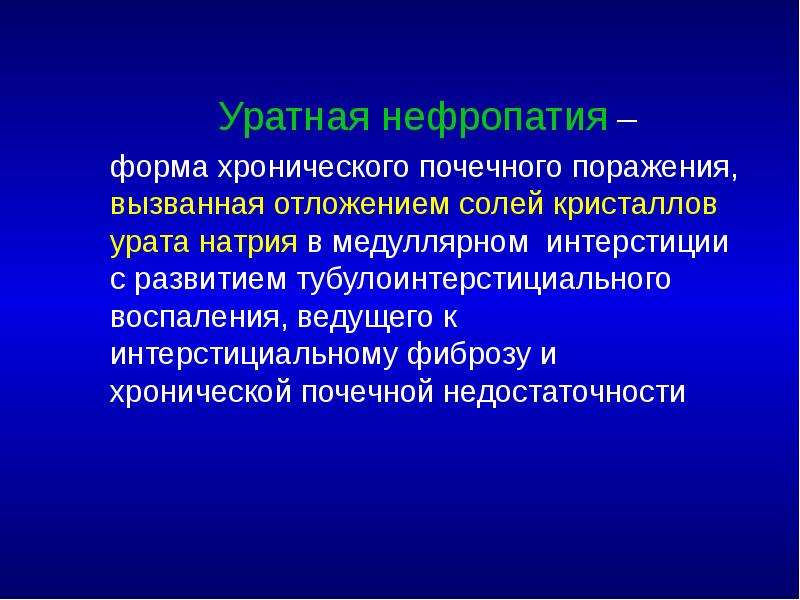 Уратная нефропатия –

форма хронического почечного поражения, вызванная отложением солей кристаллов урата натрия в медуллярном интерстиции с развитием тубулоинтерстициального воспаления, ведущего к интерстициальному фиброзу и хронической почечной недостаточности